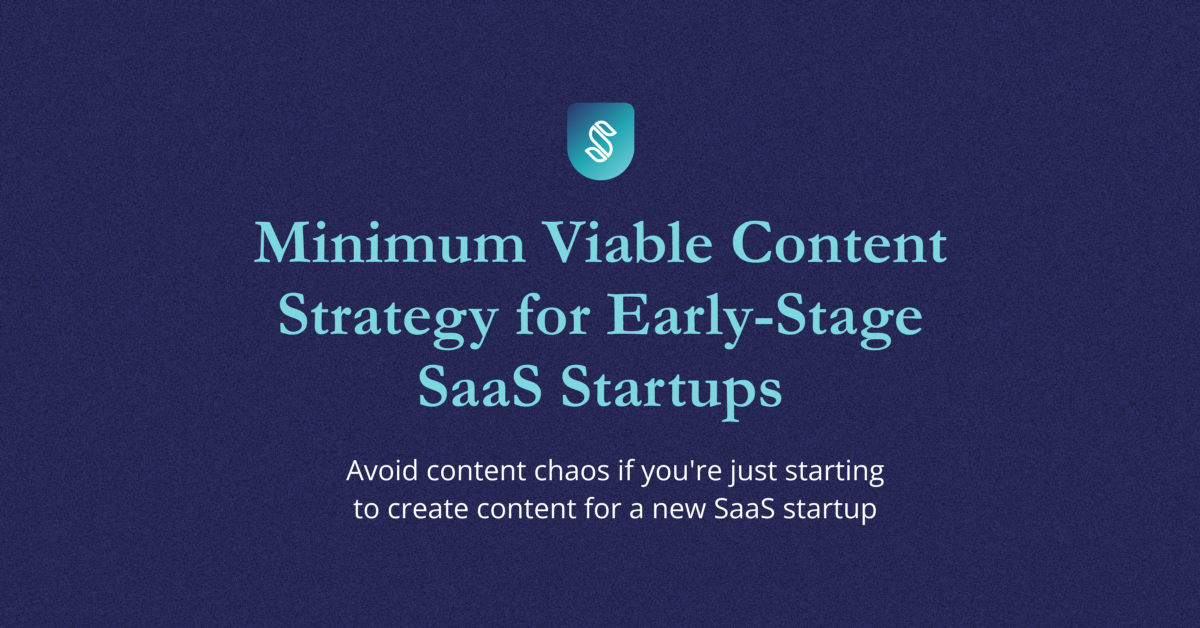 Minimum Viable Content Strategy for Early-Stage SaaS Startups

Avoid content chaos if you're just starting to create content for a new SaaS startup